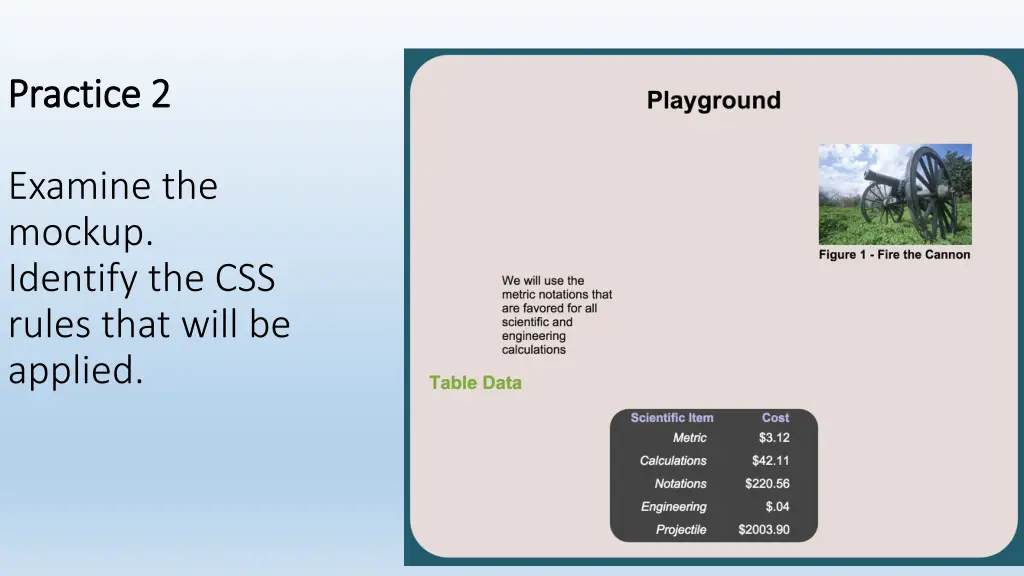 Practice 2

Examine the mockup. Identify the CSS rules that will be applied.

Playground

Figure 1 - Fire the Cannon

We will use the metric notations that are favored for all scientific and engineering calculations

Table Data

| Scientific Item | Cost |
|---|---|
| Metric | \$3.12 |
| Calculations | \$42.11 |
| Notations | \$220.56 |
| Engineering | \$.04 |
| Projectile | \$2003.90 |